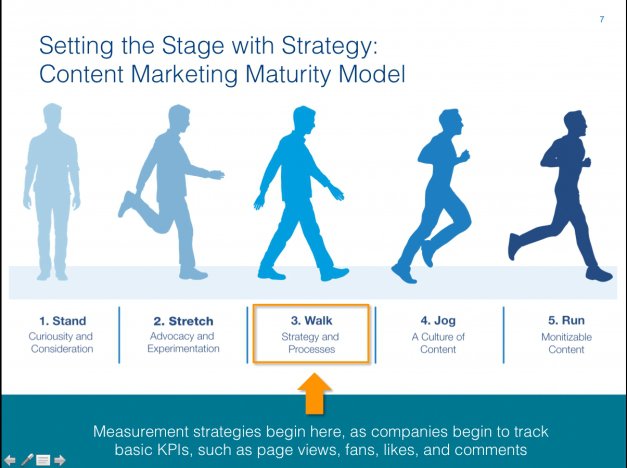 7

Setting the Stage with Strategy: Content Marketing Maturity Model

1. Stand
Curiousity and Consideration

2. Stretch
Advocacy and Experimentation

3. Walk
Strategy and Processes

4. Jog
A Culture of Content

5. Run
Monitizable Content

Measurement strategies begin here, as companies begin to track basic KPIs, such as page views, fans, likes, and comments